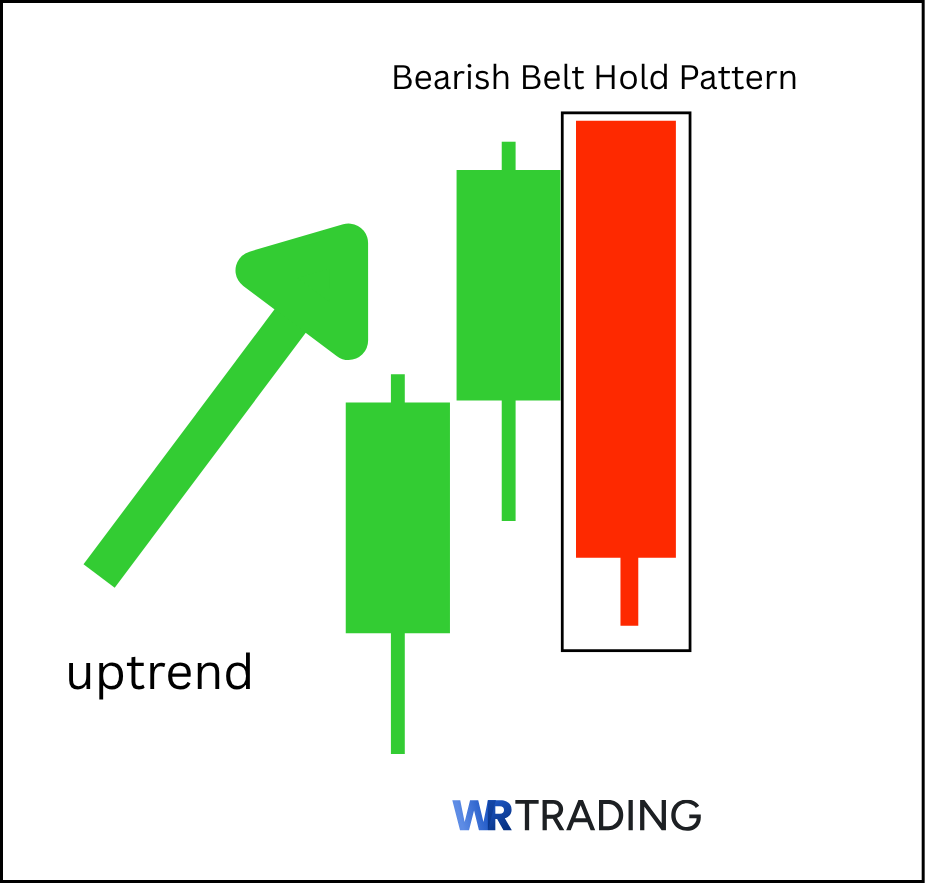 Bearish Belt Hold Pattern

uptrend

WRTRADING